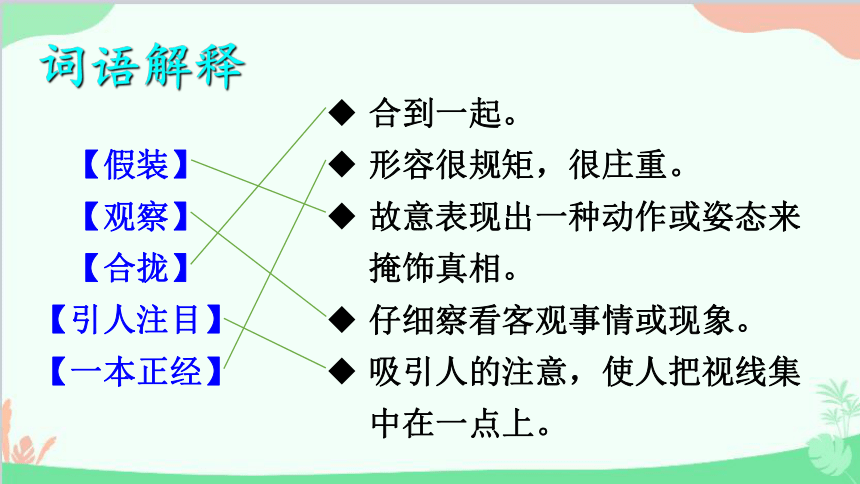 词语解释

【假装】
【观察】
【合拢】
【引人注目】
【一本正经】

◆ 合到一起。
◆ 形容很规矩，很庄重。
◆ 故意表现出一种动作或姿态来掩饰真相。
◆ 仔细察看客观事情或现象。
◆ 吸引人的注意，使人把视线集中在一点上。